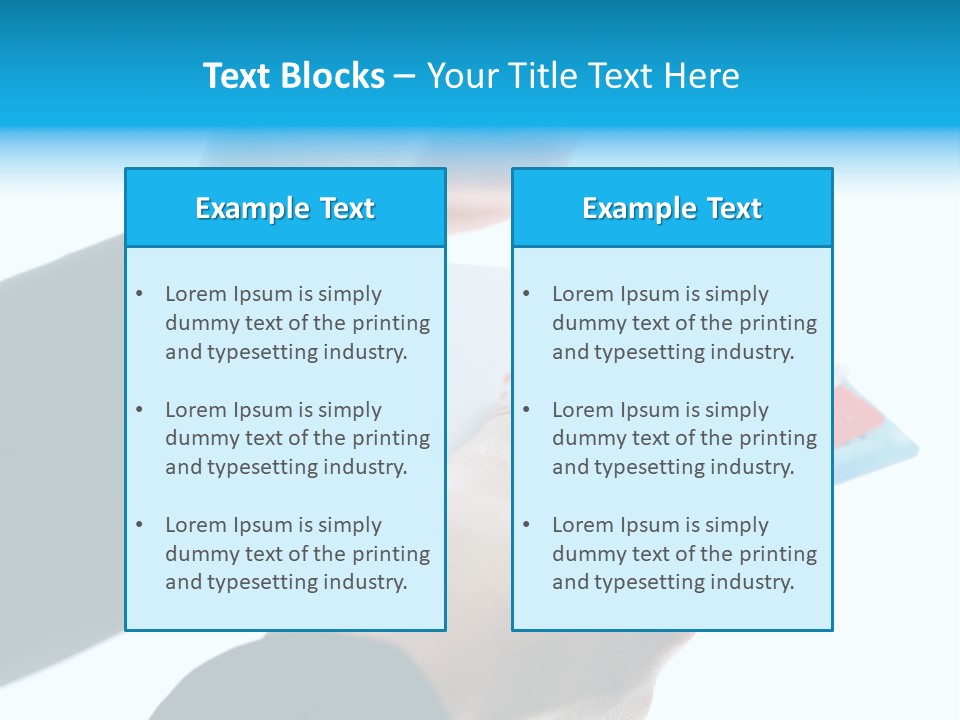 Text Blocks – Your Title Text Here

Example Text

• Lorem Ipsum is simply dummy text of the printing and typesetting industry.

• Lorem Ipsum is simply dummy text of the printing and typesetting industry.

• Lorem Ipsum is simply dummy text of the printing and typesetting industry.

Example Text

• Lorem Ipsum is simply dummy text of the printing and typesetting industry.

• Lorem Ipsum is simply dummy text of the printing and typesetting industry.

• Lorem Ipsum is simply dummy text of the printing and typesetting industry.